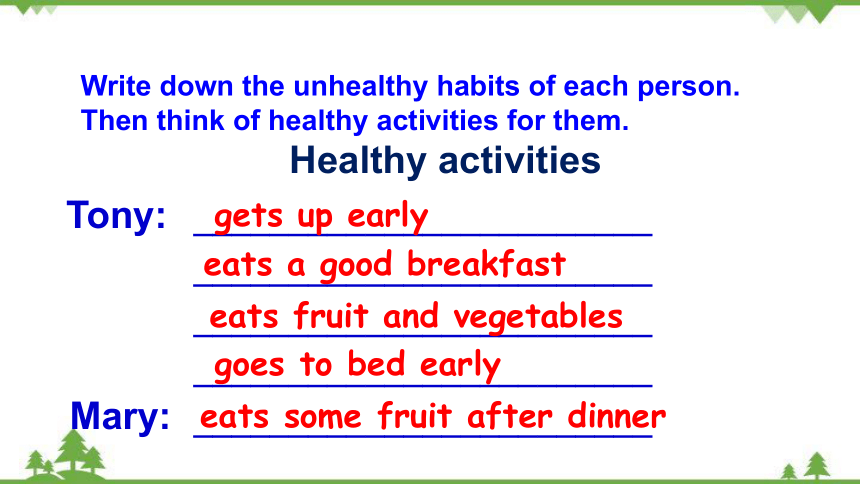 Write down the unhealthy habits of each person. Then think of healthy activities for them.

Healthy activities

Tony: gets up early
eats a good breakfast
eats fruit and vegetables
goes to bed early

Mary: eats some fruit after dinner